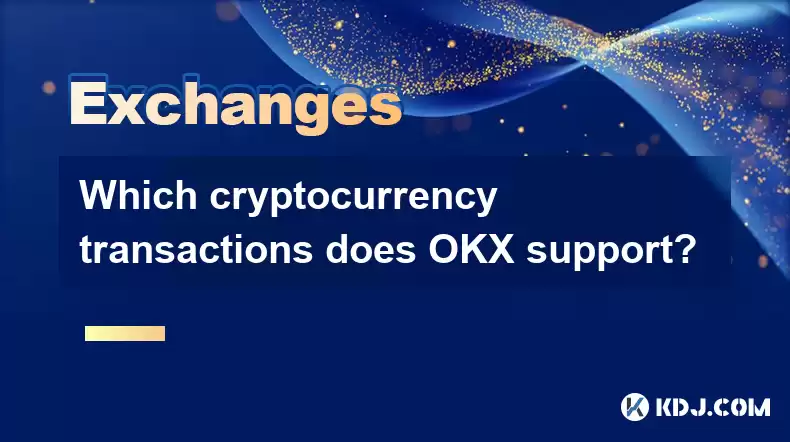 Exchanges

Which cryptocurrency transactions does OKX support?

KDJ.COM